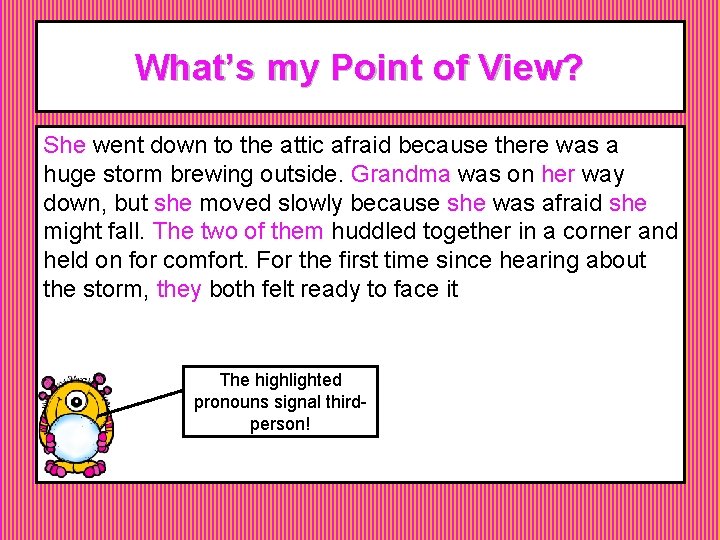 What's my Point of View?

She went down to the attic afraid because there was a huge storm brewing outside. Grandma was on her way down, but she moved slowly because she was afraid she might fall. The two of them huddled together in a corner and held on for comfort. For the first time since hearing about the storm, they both felt ready to face it

The highlighted pronouns signal third-person!